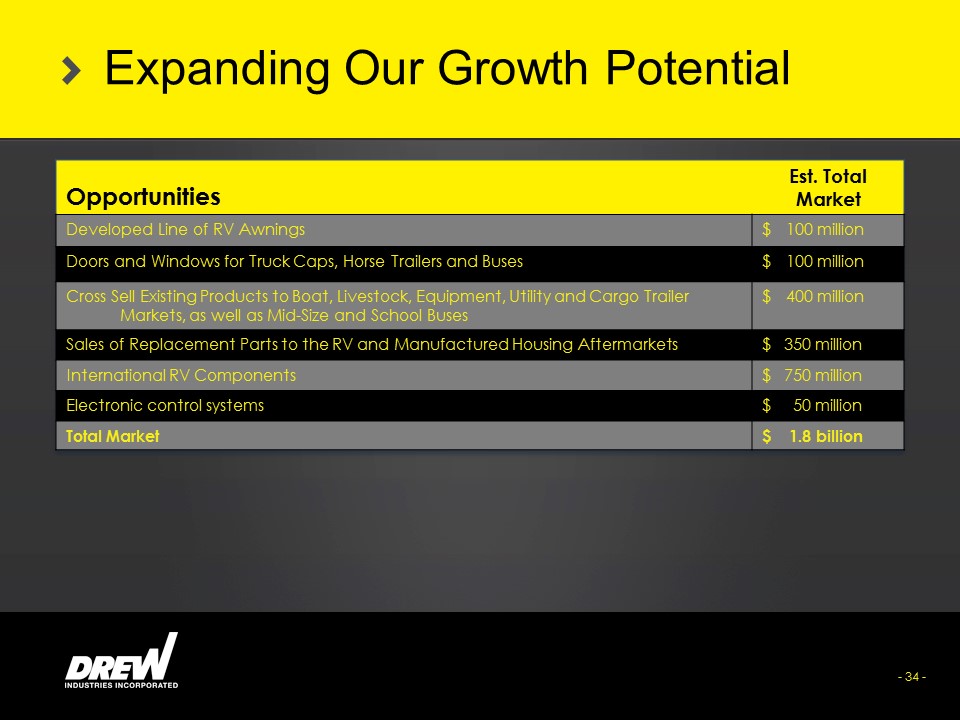 Expanding Our Growth Potential

| Opportunities | Est. Total Market |
|---|---|
| Developed Line of RV Awnings | \$ 100 million |
| Doors and Windows for Truck Caps, Horse Trailers and Buses | \$ 100 million |
| Cross Sell Existing Products to Boat, Livestock, Equipment, Utility and Cargo Trailer Markets, as well as Mid-Size and School Buses | \$ 400 million |
| Sales of Replacement Parts to the RV and Manufactured Housing Aftermarkets | \$ 350 million |
| International RV Components | \$ 750 million |
| Electronic control systems | \$ 50 million |
| Total Market | \$ 1.8 billion |

DREW
INDUSTRIES INCORPORATED

- 34 -